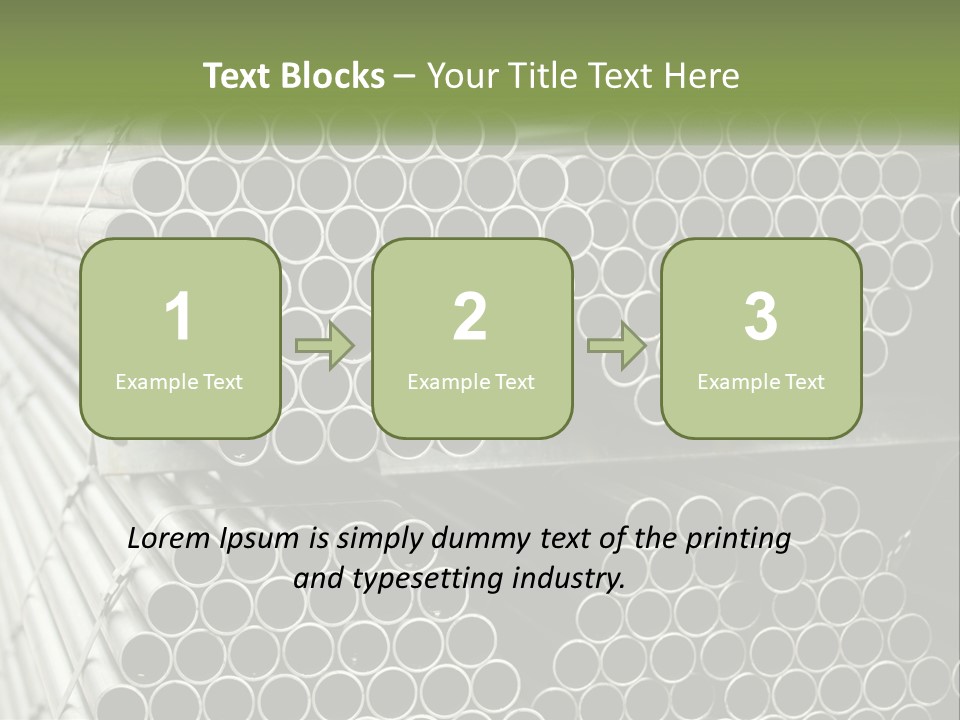 Text Blocks – Your Title Text Here

1
Example Text

2
Example Text

3
Example Text

Lorem Ipsum is simply dummy text of the printing and typesetting industry.